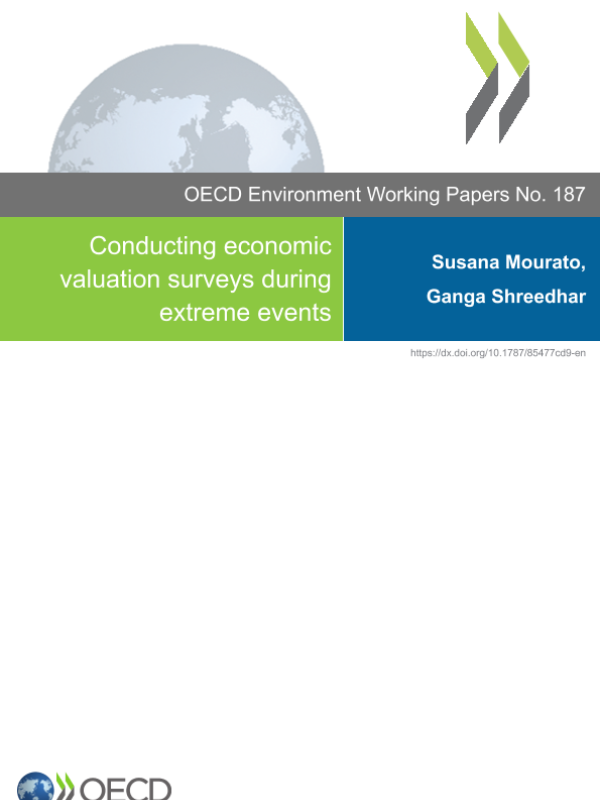 OECD Environment Working Papers No. 187

Conducting economic valuation surveys during extreme events

Susana Mourato, Ganga Shreedhar

https://dx.doi.org/10.1787/85477cd9-en

OECD